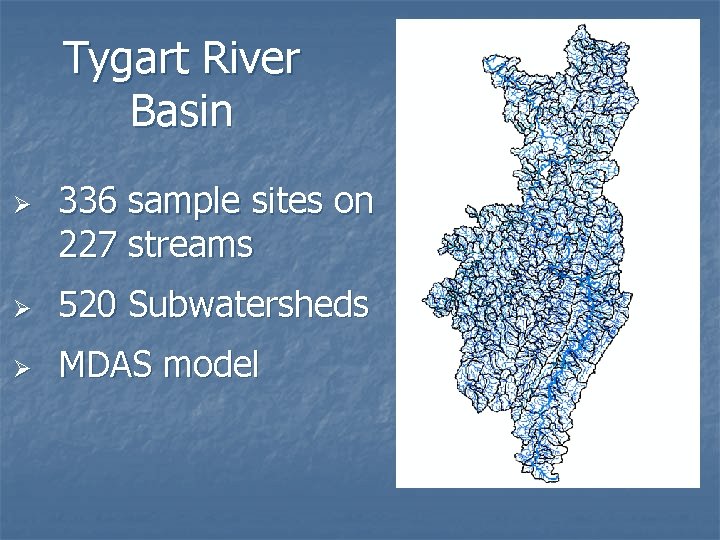 Tygart River Basin

➢ 336 sample sites on 227 streams

➢ 520 Subwatersheds

➢ MDAS model